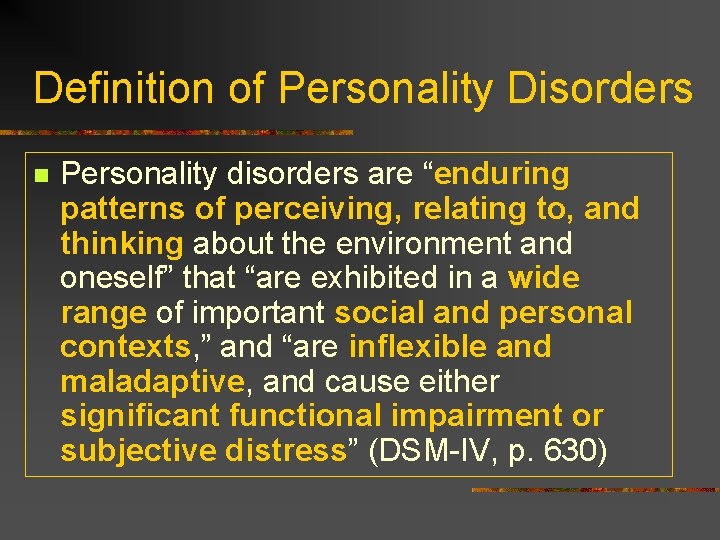 Definition of Personality Disorders

Personality disorders are “enduring patterns of perceiving, relating to, and thinking about the environment and oneself” that “are exhibited in a wide range of important social and personal contexts,” and “are inflexible and maladaptive, and cause either significant functional impairment or subjective distress” (DSM-IV, p. 630)